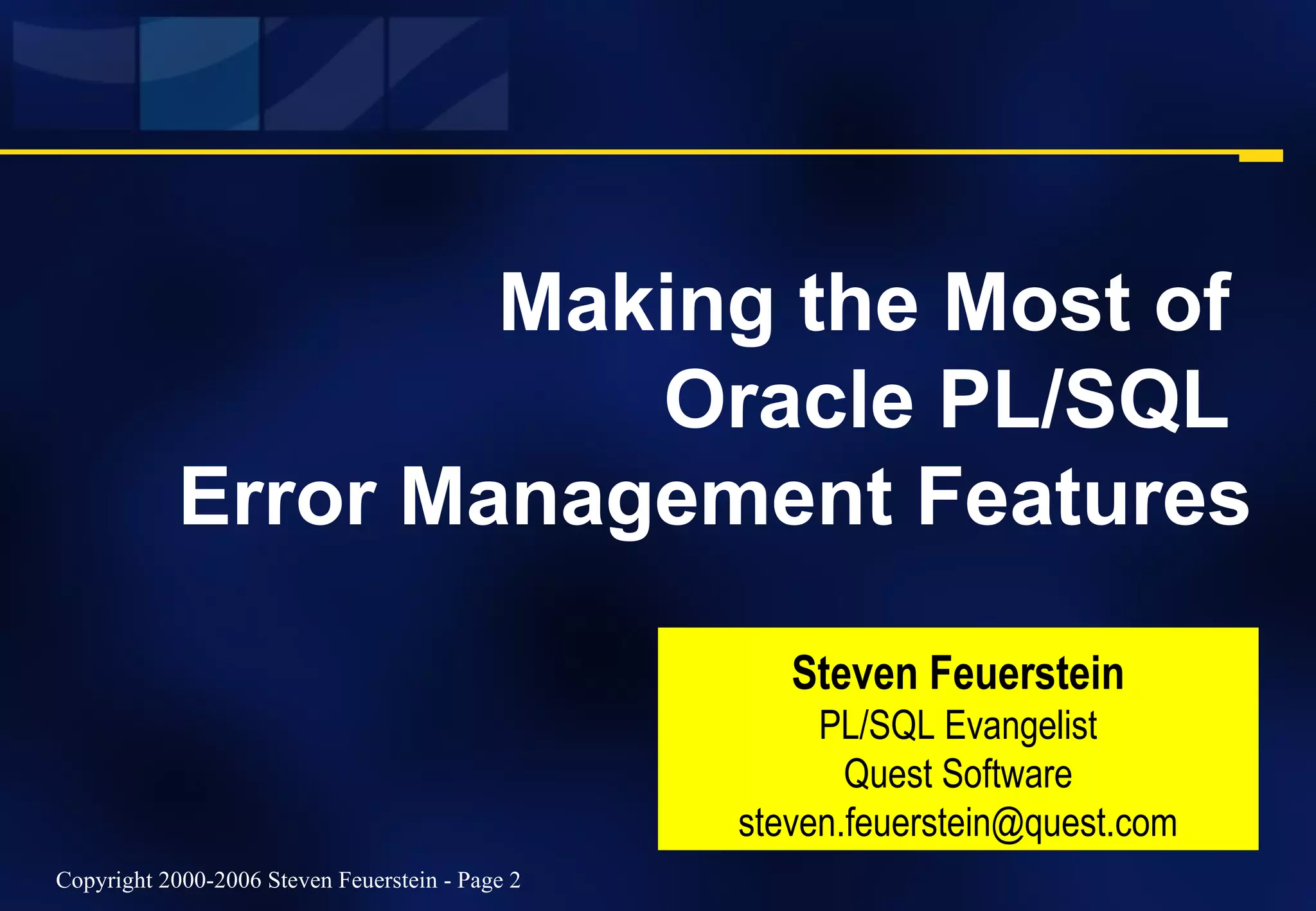 Making the Most of Oracle PL/SQL Error Management Features

Steven Feuerstein
PL/SQL Evangelist
Quest Software
steven.feuerstein@quest.com

Copyright 2000-2006 Steven Feuerstein - Page 2